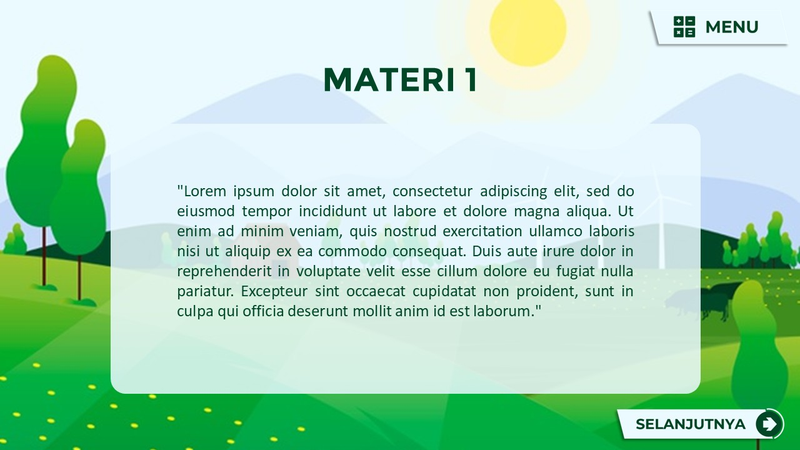 MENU

MATERI 1

"Lorem ipsum dolor sit amet, consectetur adipiscing elit, sed do eiusmod tempor incididunt ut labore et dolore magna aliqua. Ut enim ad minim veniam, quis nostrud exercitation ullamco laboris nisi ut aliquip ex ea commodo consequat. Duis aute irure dolor in reprehenderit in voluptate velit esse cillum dolore eu fugiat nulla pariatur. Excepteur sint occaecat cupidatat non proident, sunt in culpa qui officia deserunt mollit anim id est laborum."

SELANJUTNYA